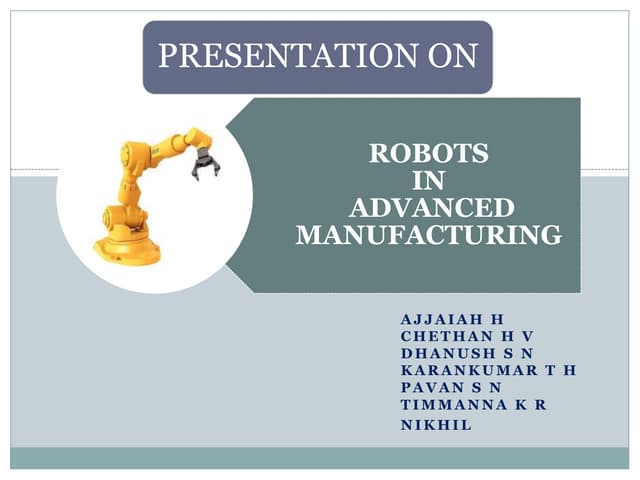 PRESENTATION ON

ROBOTS
IN
ADVANCED
MANUFACTURING

AJJAIAH H
CHETHAN H V
DHANUSH S N
KARANKUMAR T H
PAVAN S N
TIMMANNA K R
NIKHIL